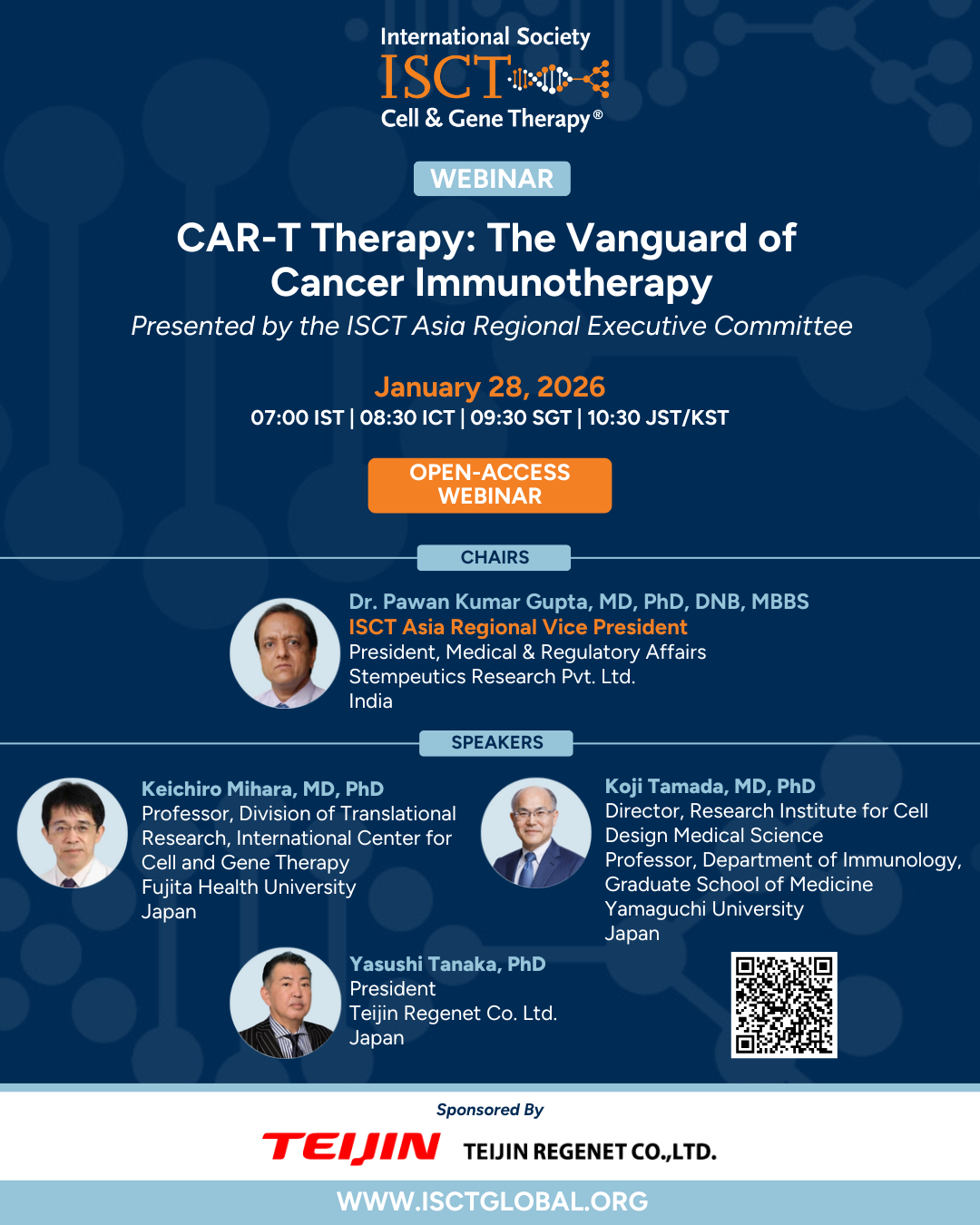 International Society
ISCT
Cell & Gene Therapy®

WEBINAR

CAR-T Therapy: The Vanguard of Cancer Immunotherapy

Presented by the ISCT Asia Regional Executive Committee

January 28, 2026
07:00 IST | 08:30 ICT | 09:30 SGT | 10:30 JST/KST

OPEN-ACCESS WEBINAR

CHAIRS

Dr. Pawan Kumar Gupta, MD, PhD, DNB, MBBS
ISCT Asia Regional Vice President
President, Medical & Regulatory Affairs
Stempeutics Research Pvt. Ltd.
India

SPEAKERS

Keichiro Mihara, MD, PhD
Professor, Division of Translational Research, International Center for Cell and Gene Therapy
Fujita Health University
Japan

Koji Tamada, MD, PhD
Director, Research Institute for Cell Design Medical Science
Professor, Department of Immunology, Graduate School of Medicine
Yamaguchi University
Japan

Yasushi Tanaka, PhD
President
Teijin Regenet Co. Ltd.
Japan

Sponsored By
TEIJIN TEIJIN REGENET CO.,LTD.

WWW.ISCTGLOBAL.ORG